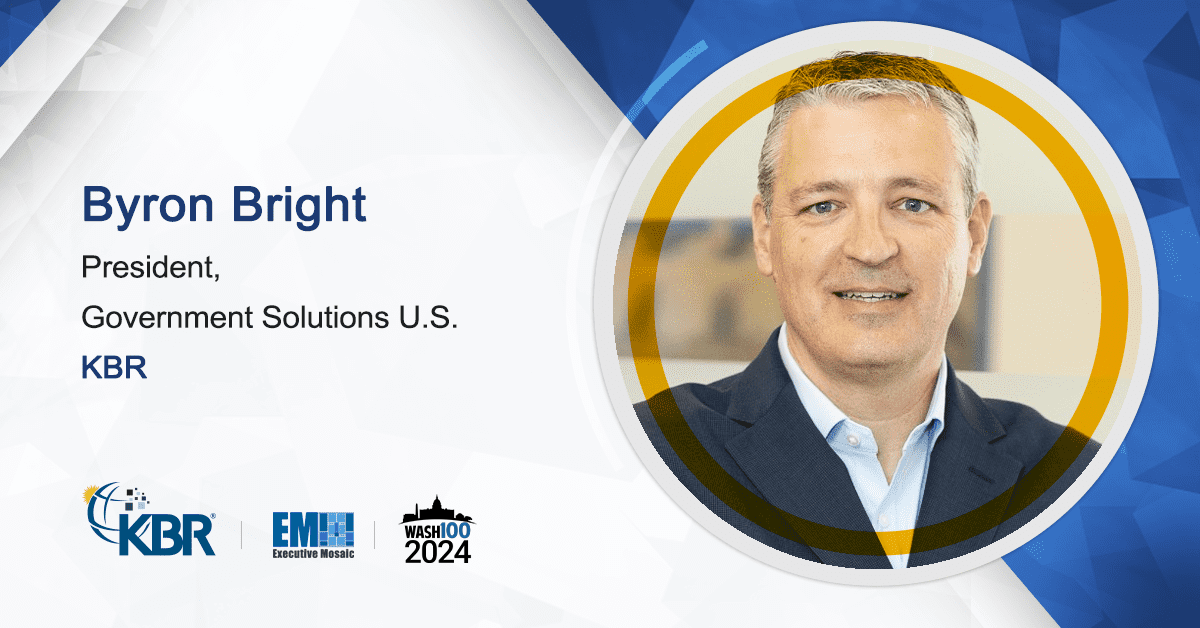 Byron Bright

President,

Government Solutions U.S.

KBR

KBR

EM

Executive Mosaic

WASH100

2024